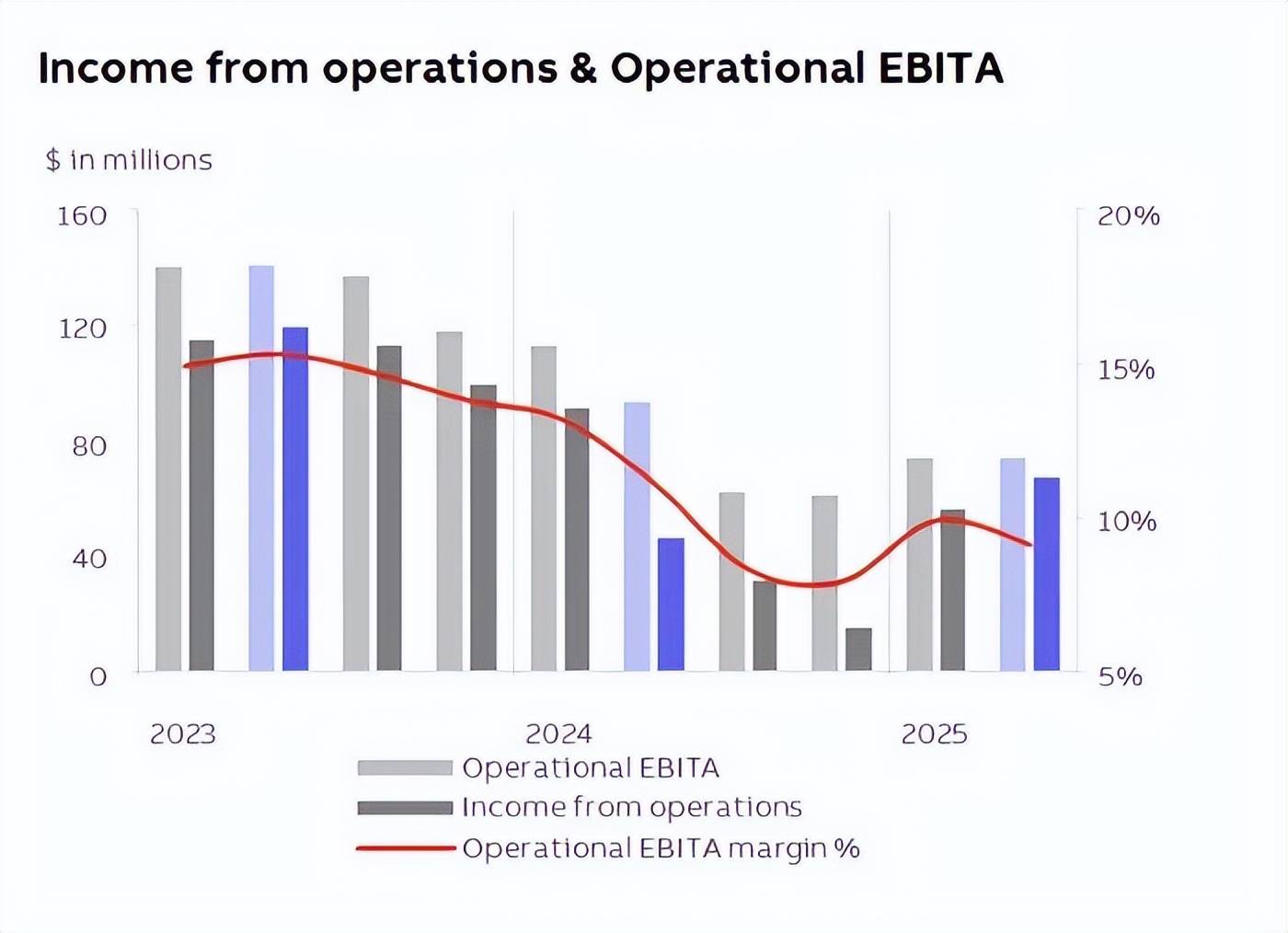 Income from operations & Operational EBITA

$ in millions

160
120
80
40
0

20%
15%
10%
5%

2023
2024
2025

Operational EBITA
Income from operations
Operational EBITA margin %